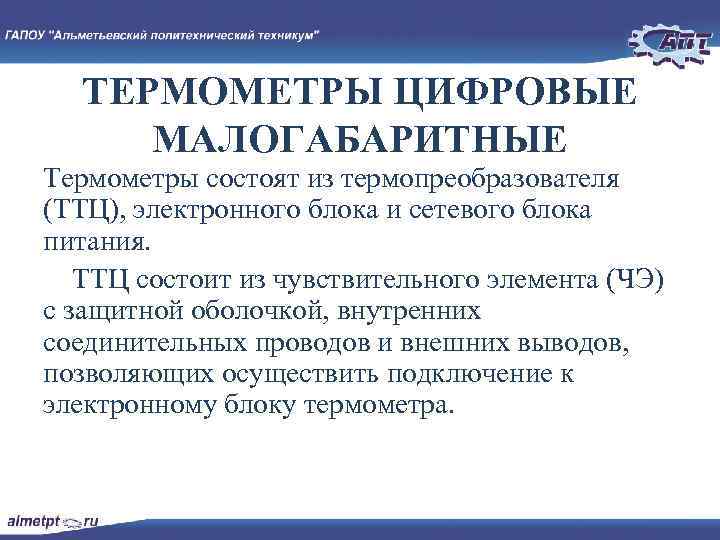 ГАПОУ "Альметьевский политехнический техникум"

АПТ

ТЕРМОМЕТРЫ ЦИФРОВЫЕ МАЛОГАБАРИТНЫЕ

Термометры состоят из термопреобразователя (ТТЦ), электронного блока и сетевого блока питания.

ТТЦ состоит из чувствительного элемента (ЧЭ) с защитной оболочкой, внутренних соединительных проводов и внешних выводов, позволяющих осуществить подключение к электронному блоку термометра.

almetpt.ru